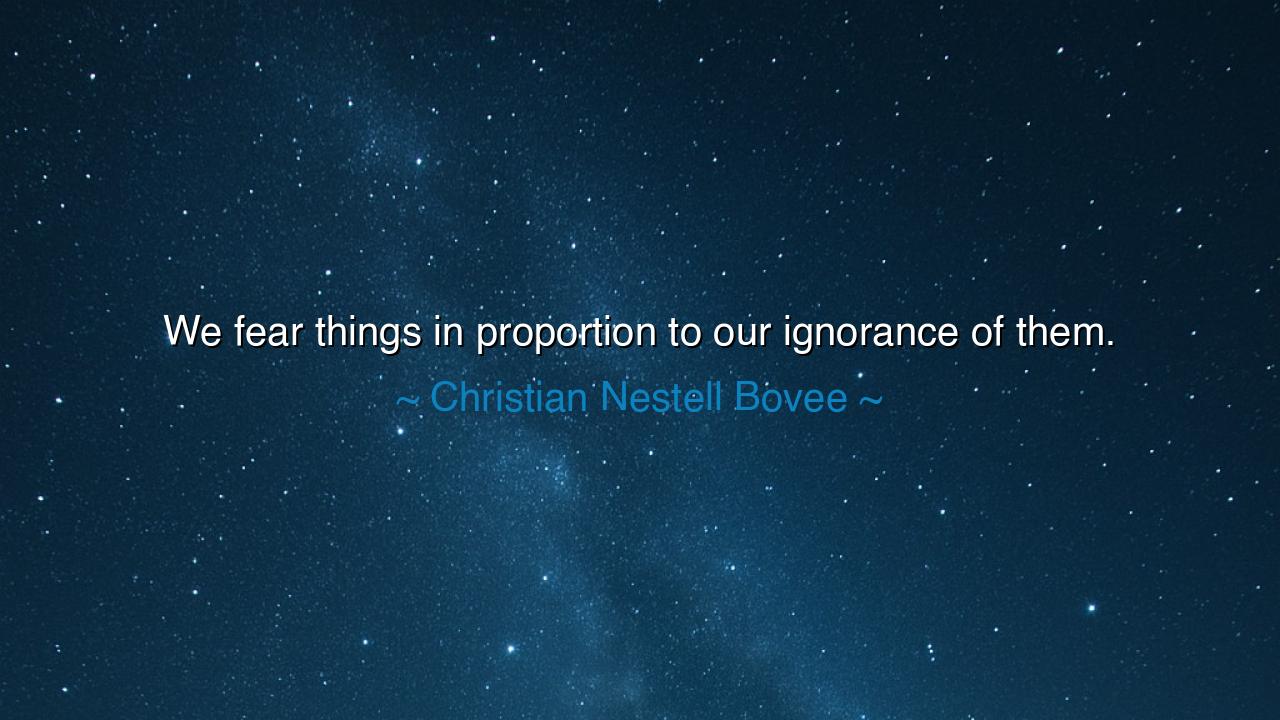 We fear things in proportion to our ignorance of them.

~ Christian Nestell Bovee ~